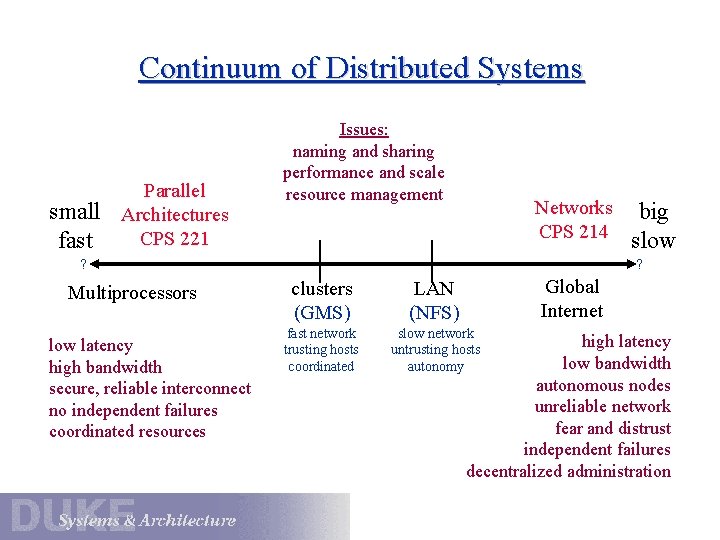 Continuum of Distributed Systems

Issues:
naming and sharing
performance and scale
resource management

small
fast

Parallel
Architectures
CPS 221

Networks
CPS 214

big
slow

?

?

Multiprocessors

clusters
(GMS)
fast network
trusting hosts
coordinated

LAN
(NFS)
slow network
untrusting hosts
autonomy

Global
Internet

low latency
high bandwidth
secure, reliable interconnect
no independent failures
coordinated resources

high latency
low bandwidth
autonomous nodes
unreliable network
fear and distrust
independent failures
decentralized administration

DUKE
Systems & Architecture